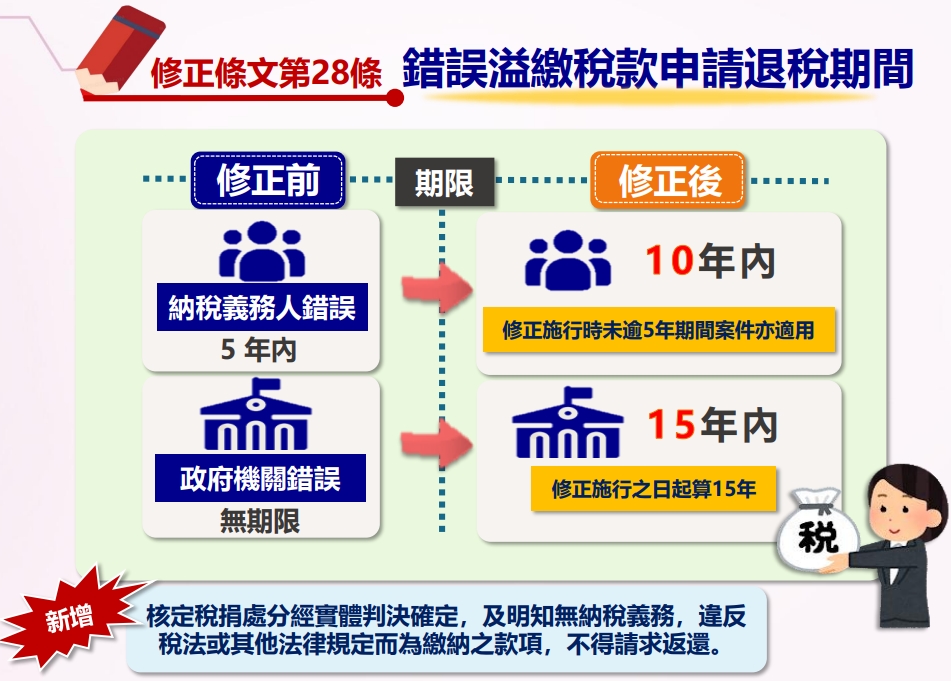 修正條文第28條

錯誤溢繳稅款申請退稅期間

修正前

期限

修正後

納稅義務人錯誤

5 年內

10年內

修正施行時未逾5年期間案件亦適用

政府機關錯誤

無期限

15年內

修正施行之日起算15年

稅

新增

核定稅捐處分經實體判決確定，及明知無納稅義務，違反稅法或其他法律規定而為繳納之款項，不得請求返還。